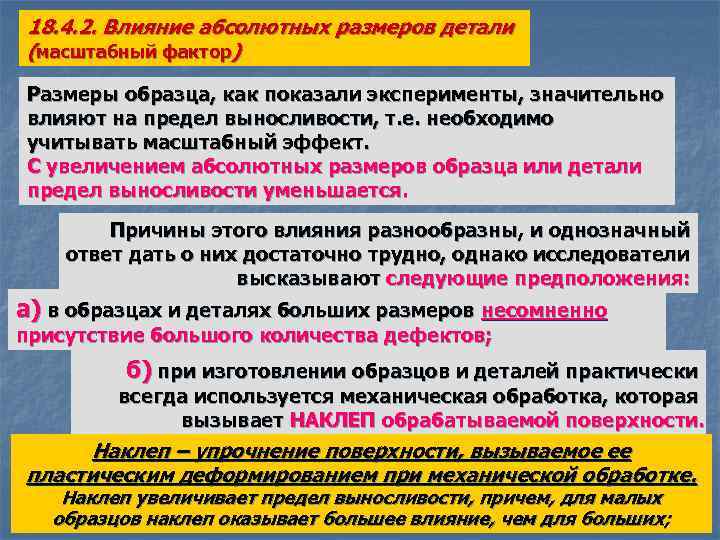 18.4.2. Влияние абсолютных размеров детали (масштабный фактор)

Размеры образца, как показали эксперименты, значительно влияют на предел выносливости, т.е. необходимо учитывать масштабный эффект.
С увеличением абсолютных размеров образца или детали предел выносливости уменьшается.

Причины этого влияния разнообразны, и однозначный ответ дать о них достаточно трудно, однако исследователи высказывают следующие предположения:

а) в образцах и деталях больших размеров несомненно присутствие большого количества дефектов;

б) при изготовлении образцов и деталей практически всегда используется механическая обработка, которая вызывает НАКЛЕП обрабатываемой поверхности.

Наклеп – упрочнение поверхности, вызываемое ее пластическим деформированием при механической обработке.
Наклеп увеличивает предел выносливости, причем, для малых образцов наклеп оказывает большее влияние, чем для больших;